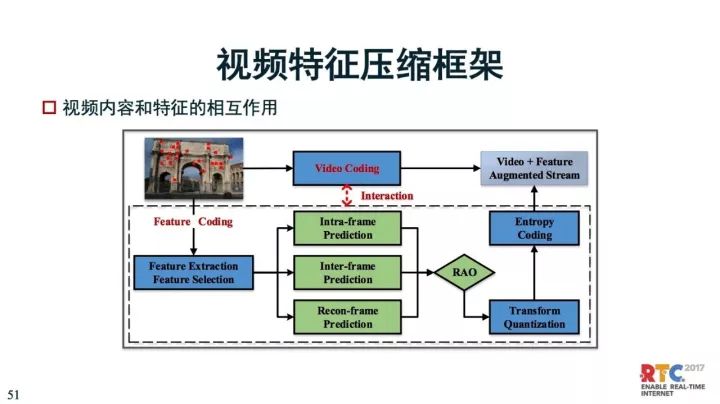 视频特征压缩框架

☐ 视频内容和特征的相互作用

Video Coding

Video + Feature Augmented Stream

Interaction

Feature Coding

Intra-frame Prediction

Entropy Coding

Feature Extraction Feature Selection

Inter-frame Prediction

RAO

Recon-frame Prediction

Transform Quantization

51

RTC 2017
ENABLE REAL-TIME INTERNET